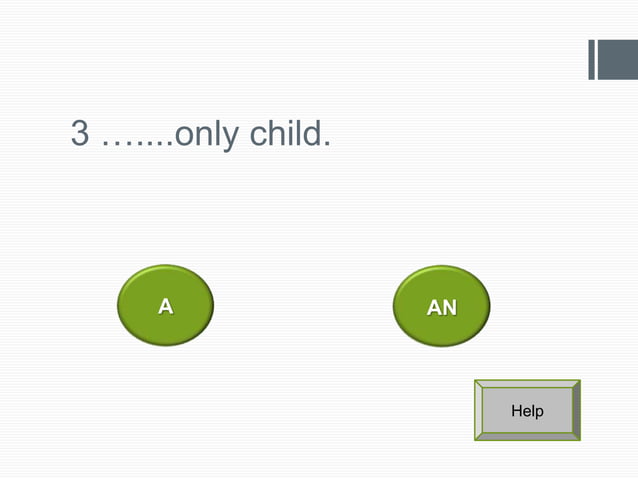 3 …….only child.

A

AN

Help